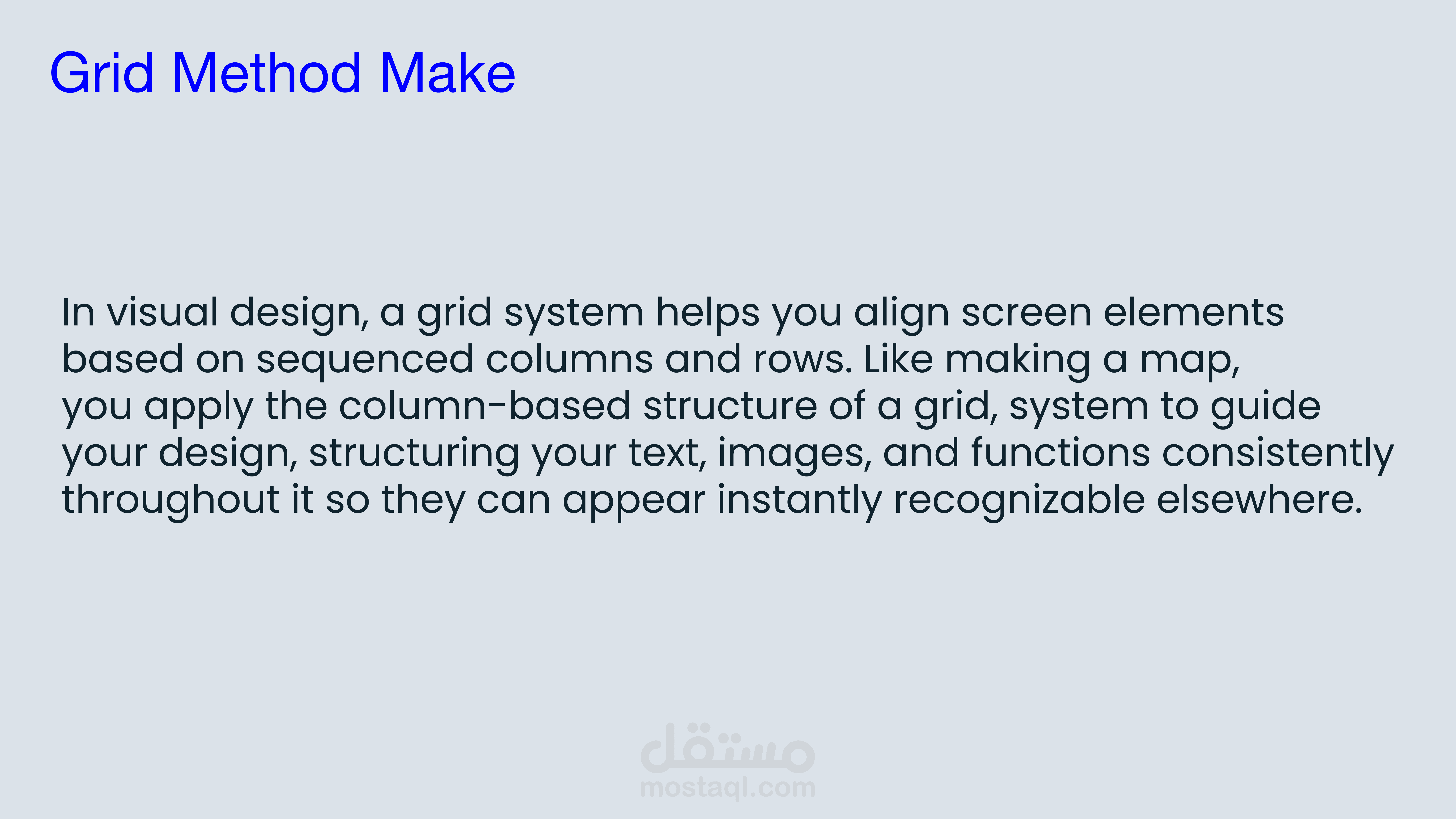 Grid Method Make

In visual design, a grid system helps you align screen elements based on sequenced columns and rows. Like making a map, you apply the column-based structure of a grid, system to guide your design, structuring your text, images, and functions consistently throughout it so they can appear instantly recognizable elsewhere.

مستقل
mostaql.com